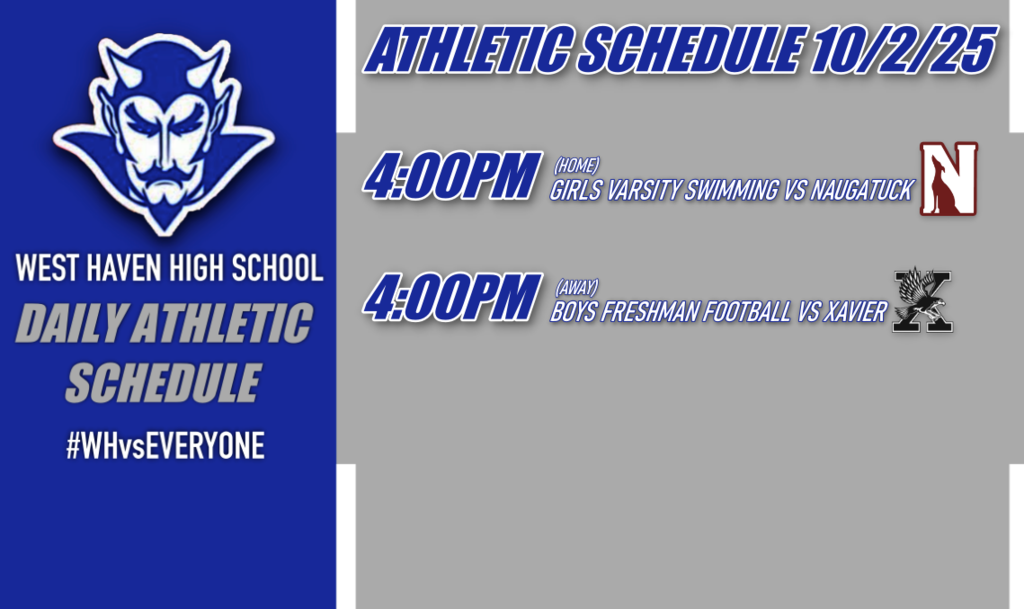 WEST HAVEN HIGH SCHOOL
DAILY ATHLETIC SCHEDULE
#WHvsEVERYONE

ATHLETIC SCHEDULE 10/2/25

4:00PM (HOME)
GIRLS VARSITY SWIMMING VS NAUGATUCK

N

4:00PM (AWAY)
BOYS FRESHMAN FOOTBALL VS XAVIER

X